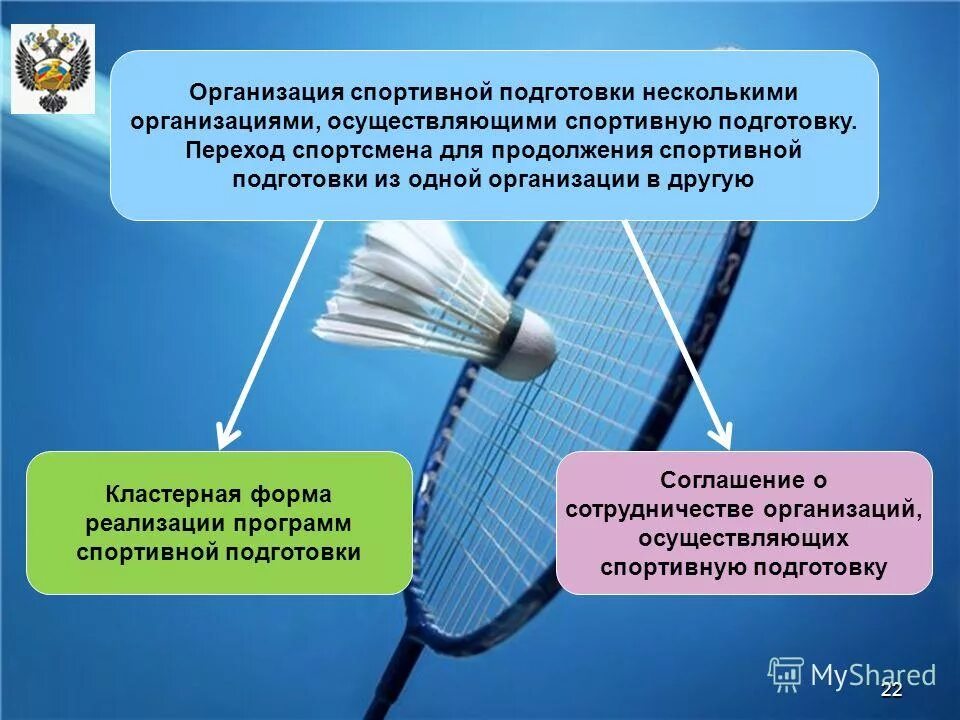 Организация спортивной подготовки несколькими организациями, осуществляющими спортивную подготовку. Переход спортсмена для продолжения спортивной подготовки из одной организации в другую

Кластерная форма реализации программ спортивной подготовки

Соглашение о сотрудничестве организаций, осуществляющих спортивную подготовку

MyShared

22